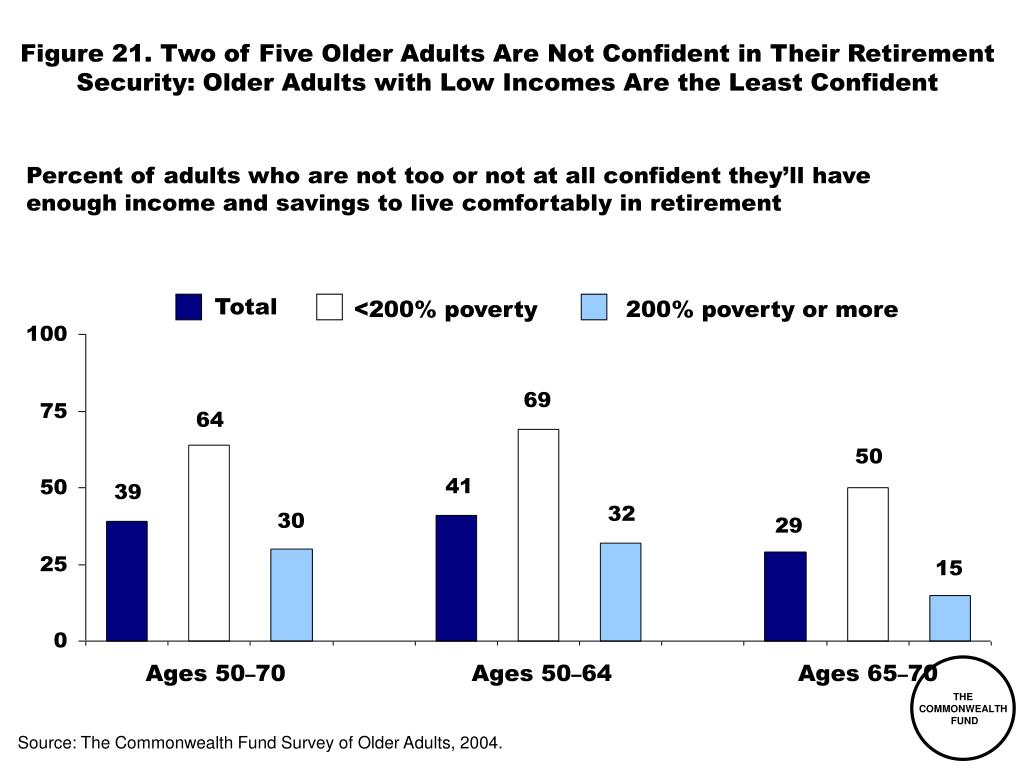 Figure 21. Two of Five Older Adults Are Not Confident in Their Retirement Security: Older Adults with Low Incomes Are the Least Confident

Percent of adults who are not too or not at all confident they'll have enough income and savings to live comfortably in retirement

Total <200% poverty 200% poverty or more

100
75
50
25
0

39 64 30
41 69 32
29 50 15

Ages 50–70 Ages 50–64 Ages 65–70

THE COMMONWEALTH FUND

Source: The Commonwealth Fund Survey of Older Adults, 2004.